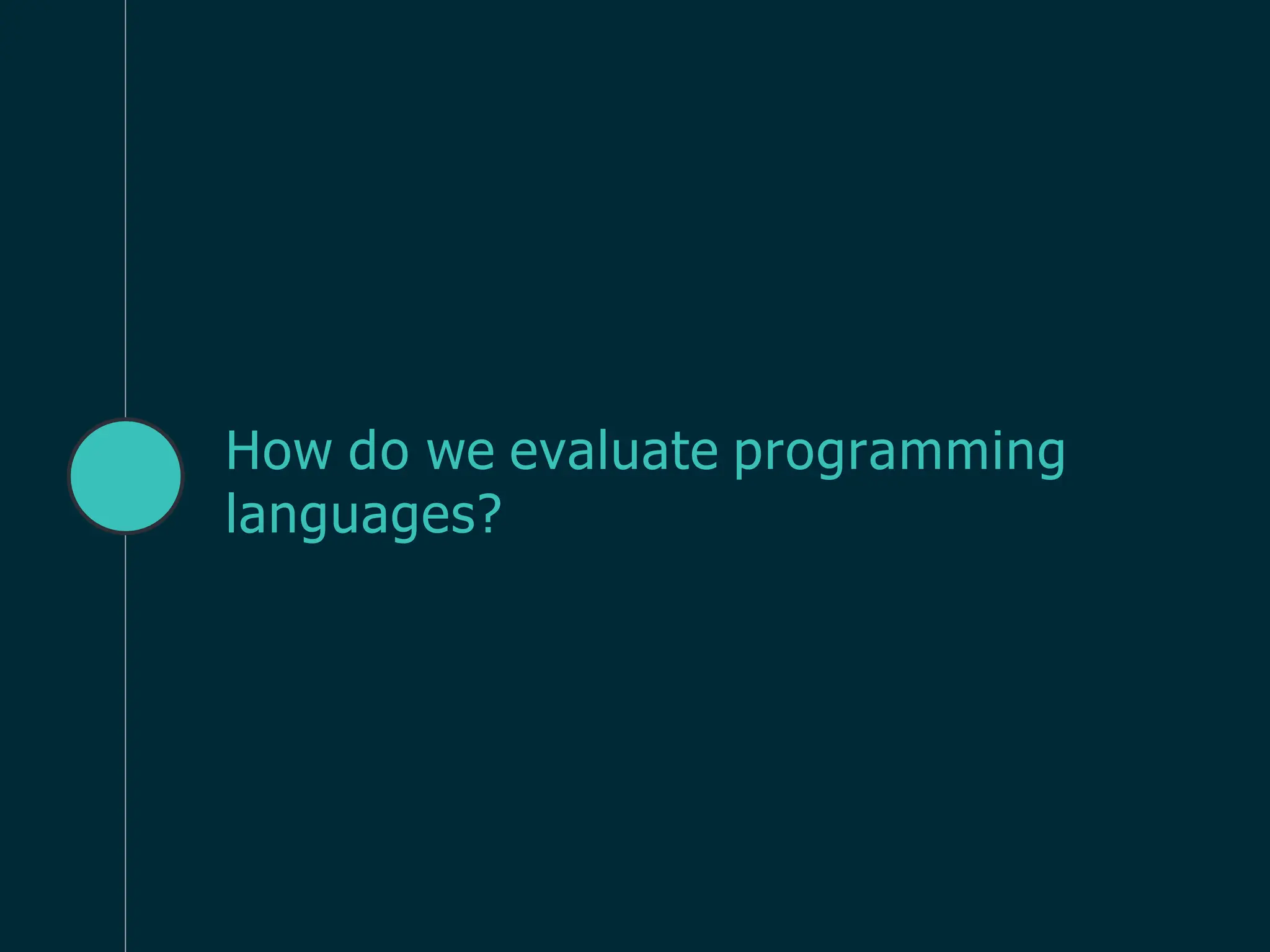 How do we evaluate programming languages?